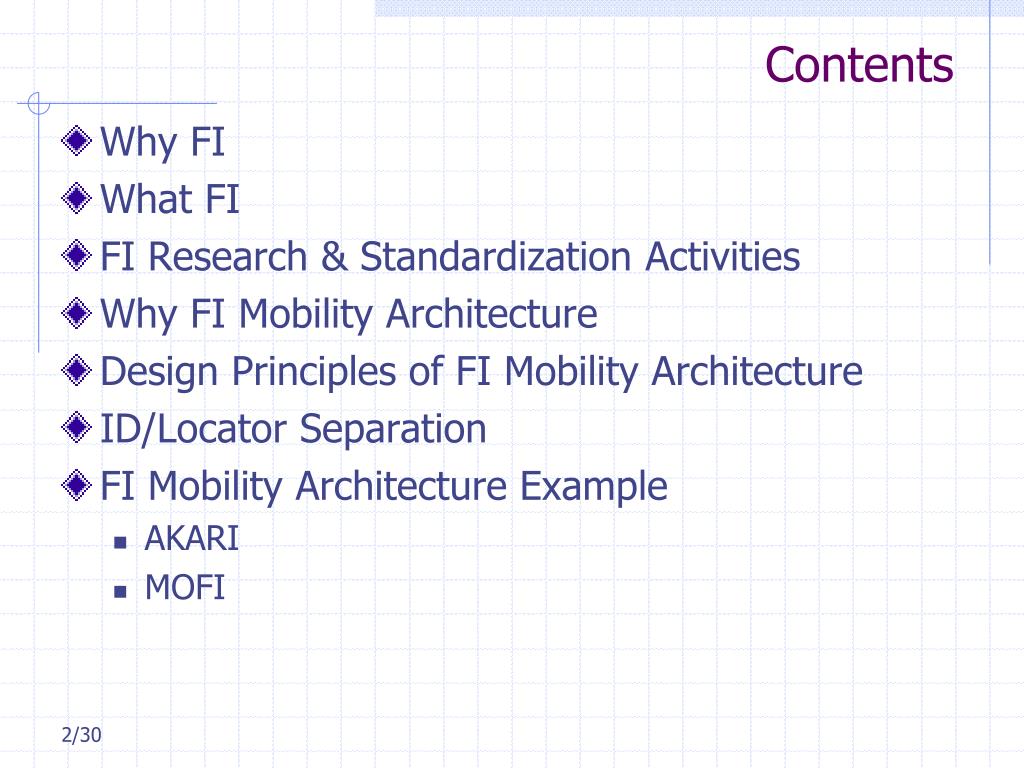 Contents

Why FI
What FI
FI Research & Standardization Activities
Why FI Mobility Architecture
Design Principles of FI Mobility Architecture
ID/Locator Separation
FI Mobility Architecture Example
AKARI
MOFI

2/30